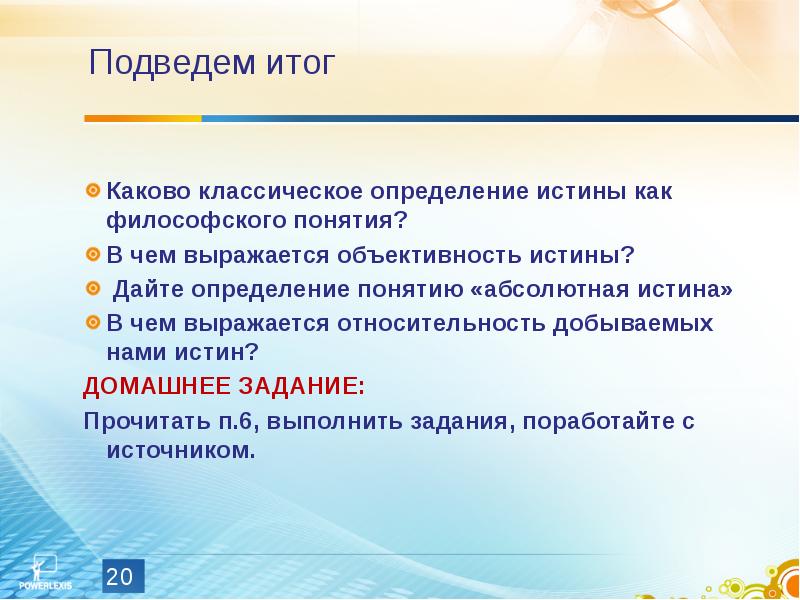 Подведем итог

Каково классическое определение истины как философского понятия?

В чем выражается объективность истины?

Дайте определение понятию «абсолютная истина»

В чем выражается относительность добываемых нами истин?

ДОМАШНЕЕ ЗАДАНИЕ:

Прочитать п.6, выполнить задания, поработайте с источником.

POWERLEXIS

20